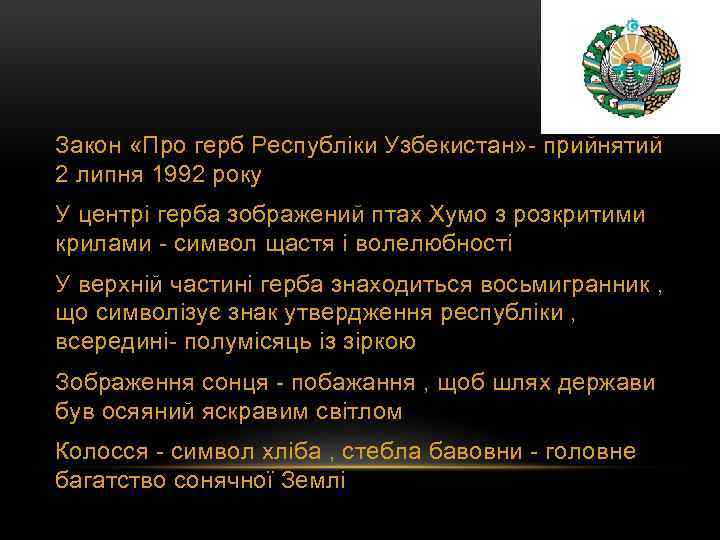 Закон «Про герб Республіки Узбекистан»- прийнятий 2 липня 1992 року

У центрі герба зображений птах Хумо з розкритими крилами - символ щастя і волелюбності

У верхній частині герба знаходиться восьмигранник , що символізує знак утвердження республіки , всередині- полумісяць із зіркою

Зображення сонця - побажання , щоб шлях держави був осяяний яскравим світлом

Колосся - символ хліба , стебла бавовни - головне багатство сонячної Землі